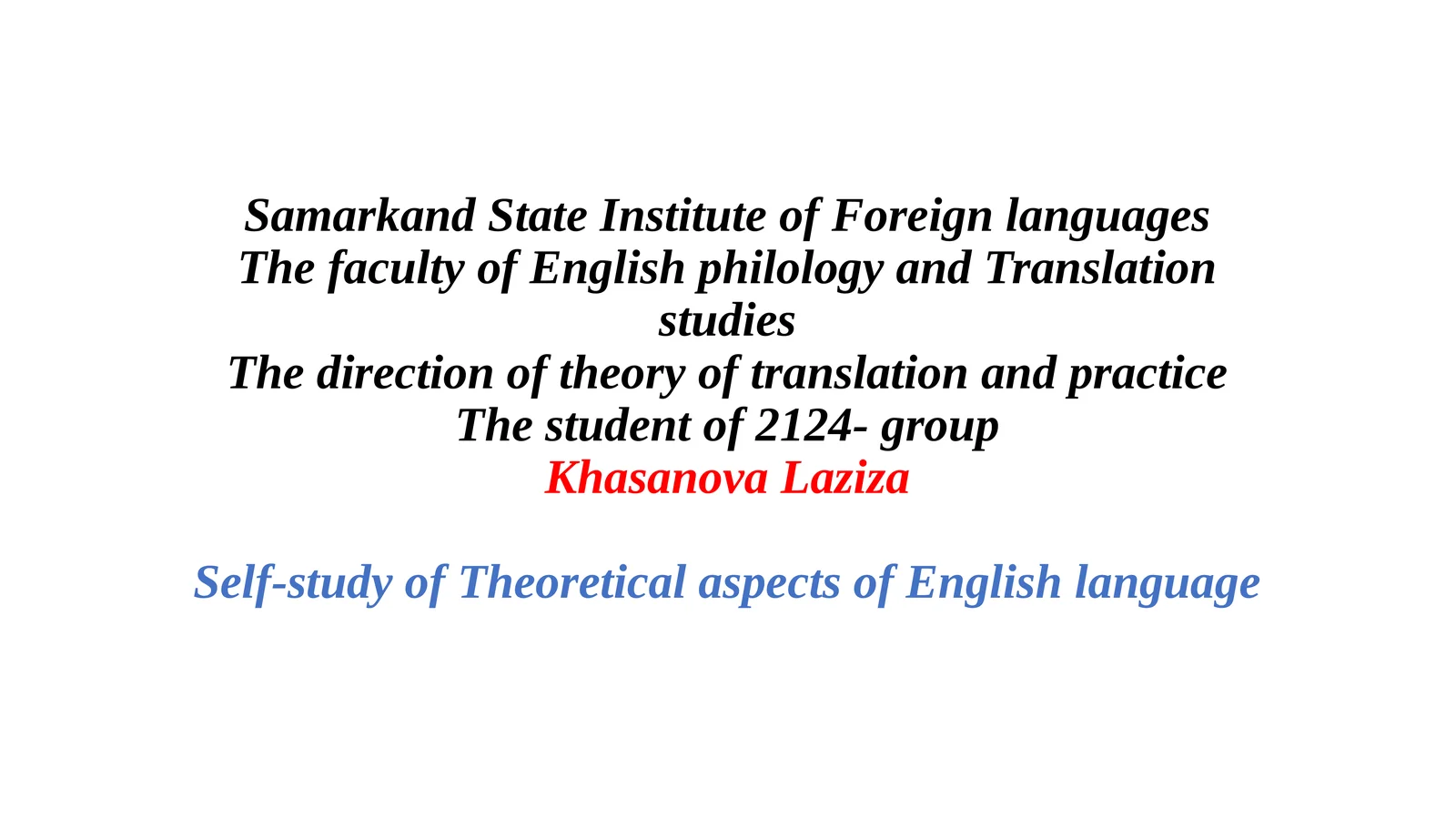 Samarkand State Institute of Foreign languages
The faculty of English philology and Translation studies
The direction of theory of translation and practice
The student of 2124- group
Khasanova Laziza

Self-study of Theoretical aspects of English language